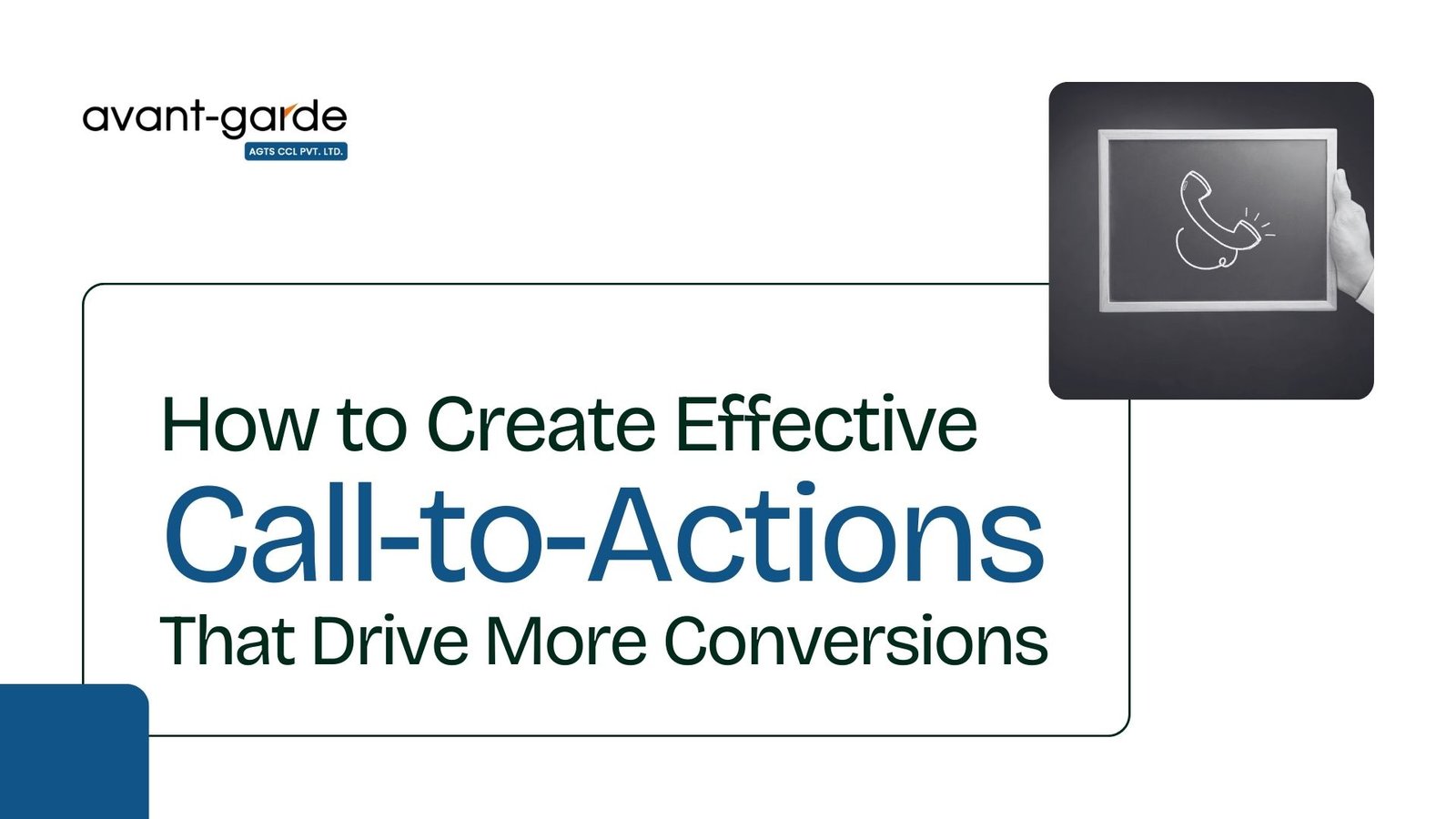 avant-garde
AGTS CCL PVT. LTD.

How to Create Effective
Call-to-Actions
That Drive More Conversions